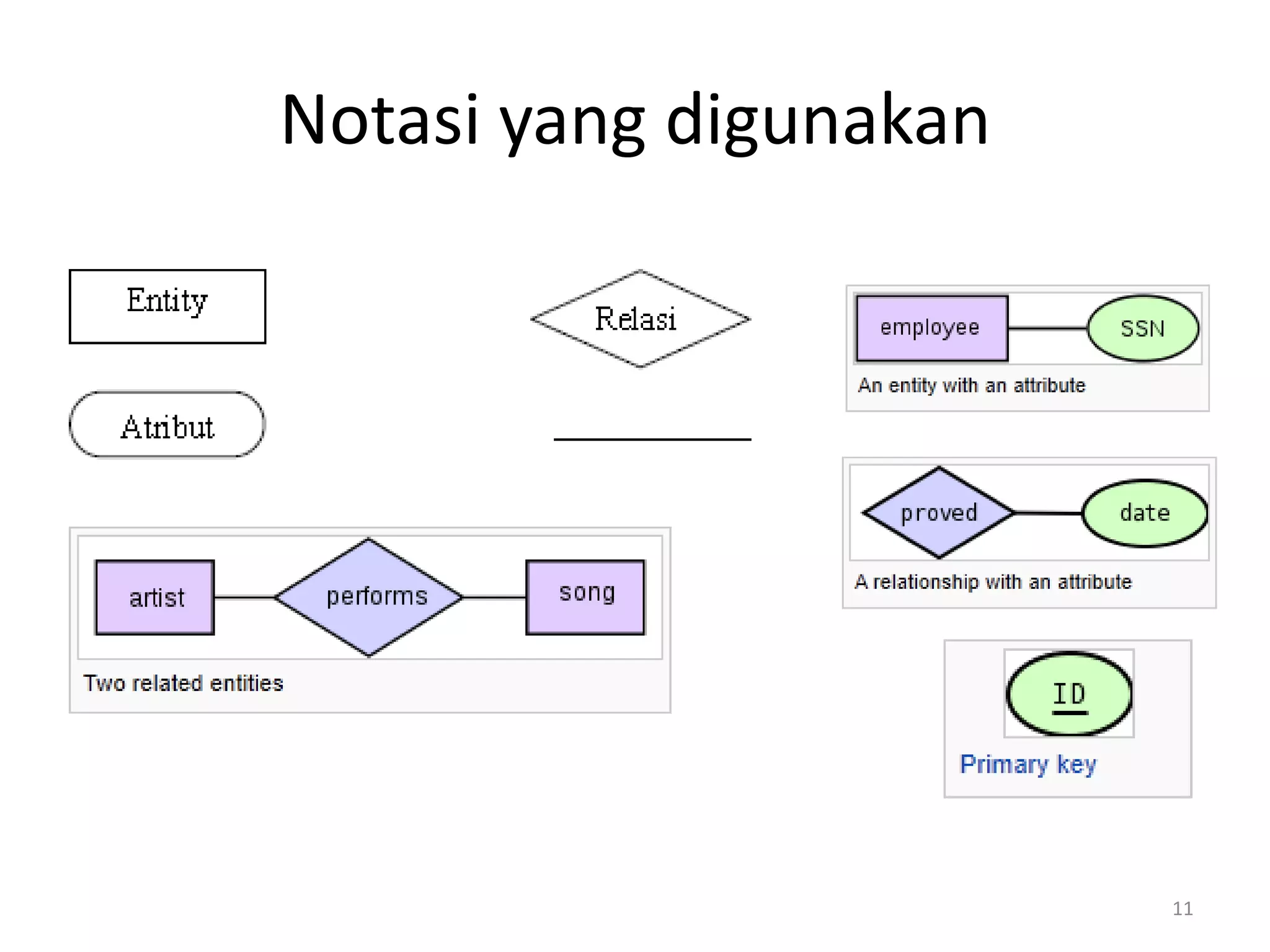 Notasi yang digunakan

Entity

Relasi

employee

SSN

An entity with an attribute

Atribut

proved

date

A relationship with an attribute

artist

performs

song

Two related entities

ID

Primary key

11